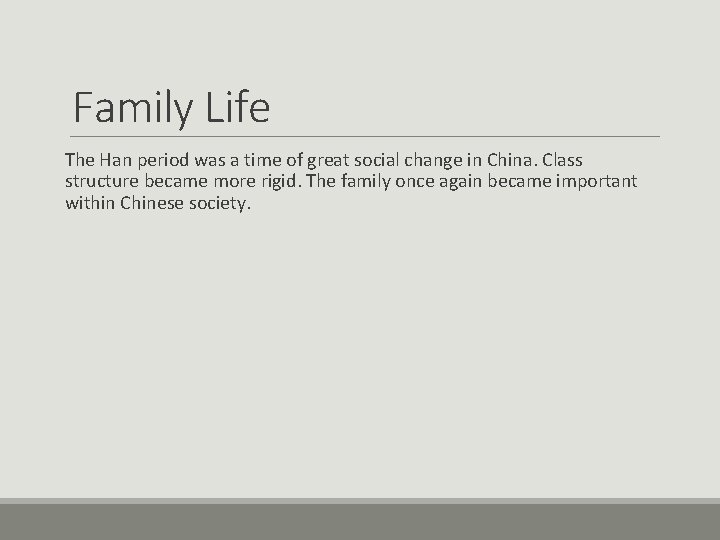 Family Life

The Han period was a time of great social change in China. Class structure became more rigid. The family once again became important within Chinese society.